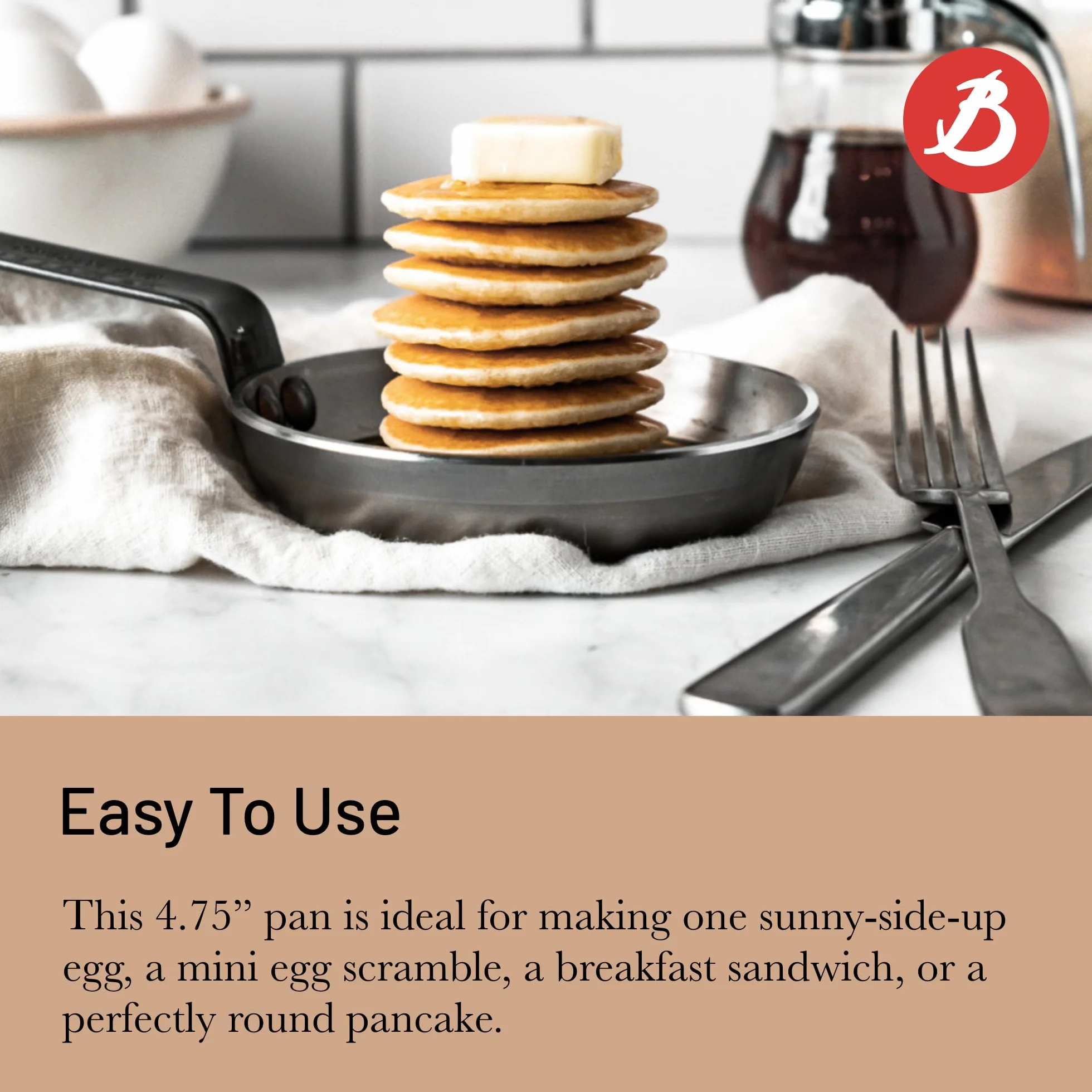 B

Easy To Use

This 4.75” pan is ideal for making one sunny-side-up egg, a mini egg scramble, a breakfast sandwich, or a perfectly round pancake.